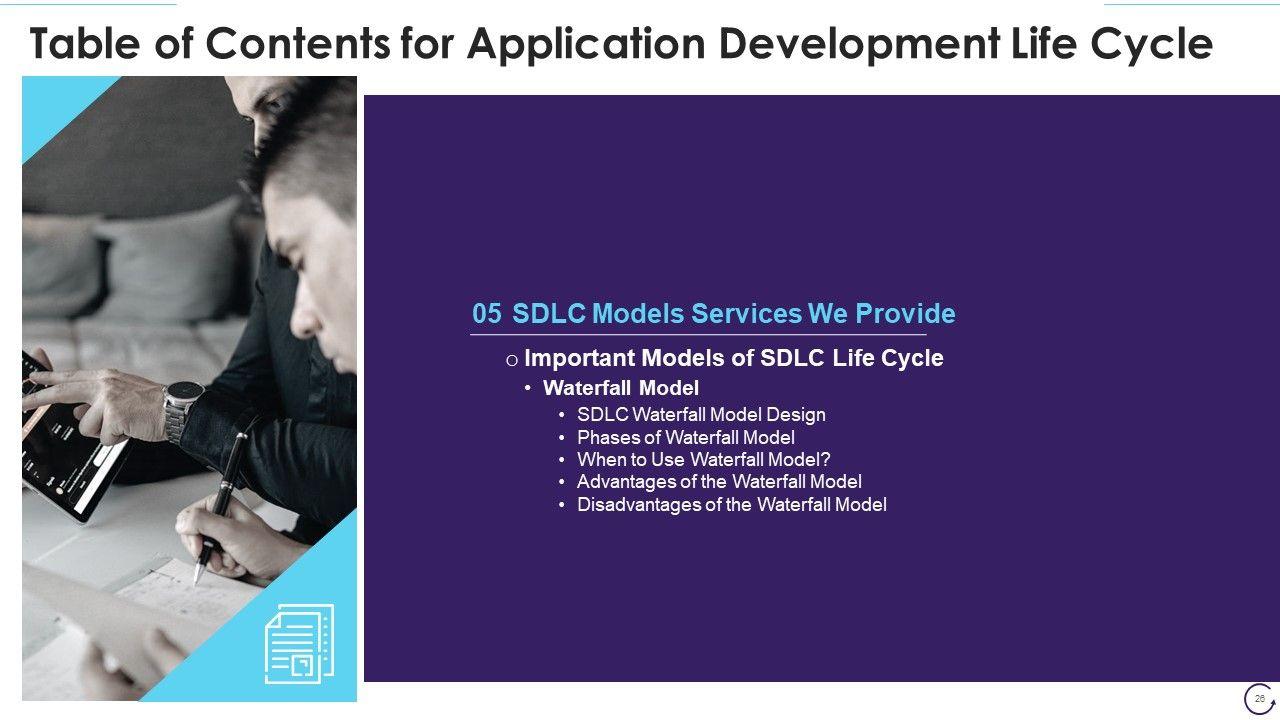 Table of Contents for Application Development Life Cycle

05 SDLC Models Services We Provide

o Important Models of SDLC Life Cycle

• Waterfall Model

• SDLC Waterfall Model Design
• Phases of Waterfall Model
• When to Use Waterfall Model?
• Advantages of the Waterfall Model
• Disadvantages of the Waterfall Model

26